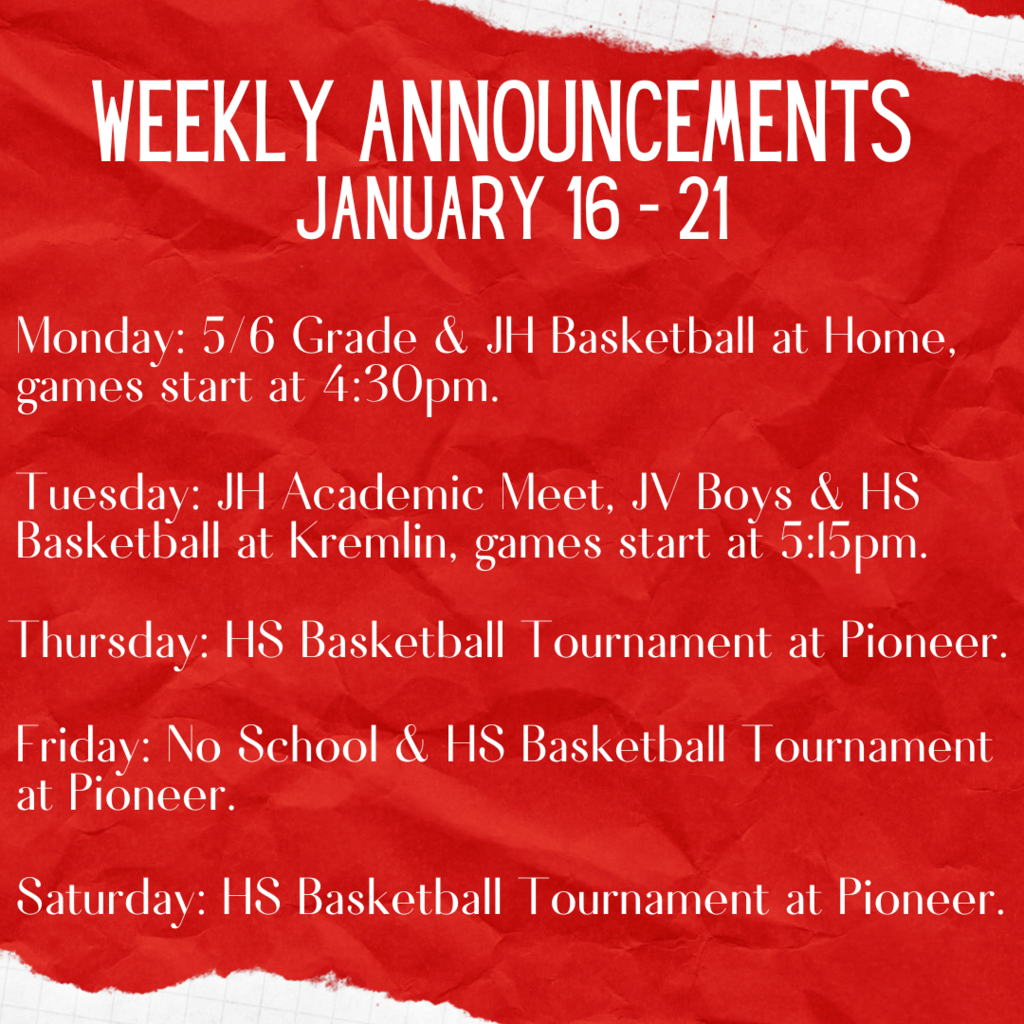 WEEKLY ANNOUNCEMENTS
JANUARY 16 - 21

Monday: 5/6 Grade & JH Basketball at Home, games start at 4:30pm.

Tuesday: JH Academic Meet, JV Boys & HS Basketball at Kremlin, games start at 5:15pm.

Thursday: HS Basketball Tournament at Pioneer.

Friday: No School & HS Basketball Tournament at Pioneer.

Saturday: HS Basketball Tournament at Pioneer.